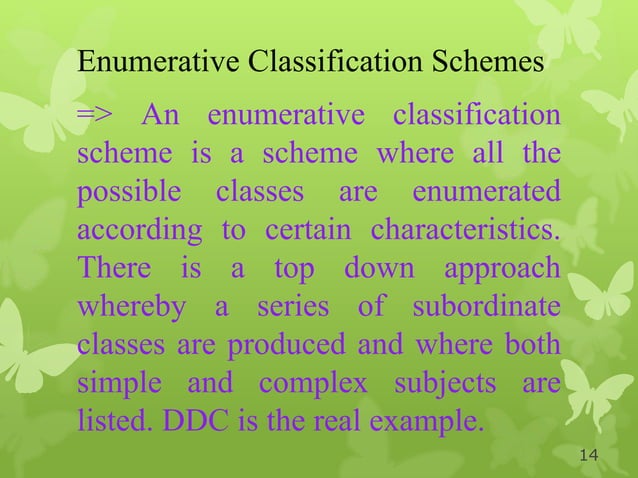 Enumerative Classification Schemes

=> An enumerative classification scheme is a scheme where all the possible classes are enumerated according to certain characteristics. There is a top down approach whereby a series of subordinate classes are produced and where both simple and complex subjects are listed. DDC is the real example.

14